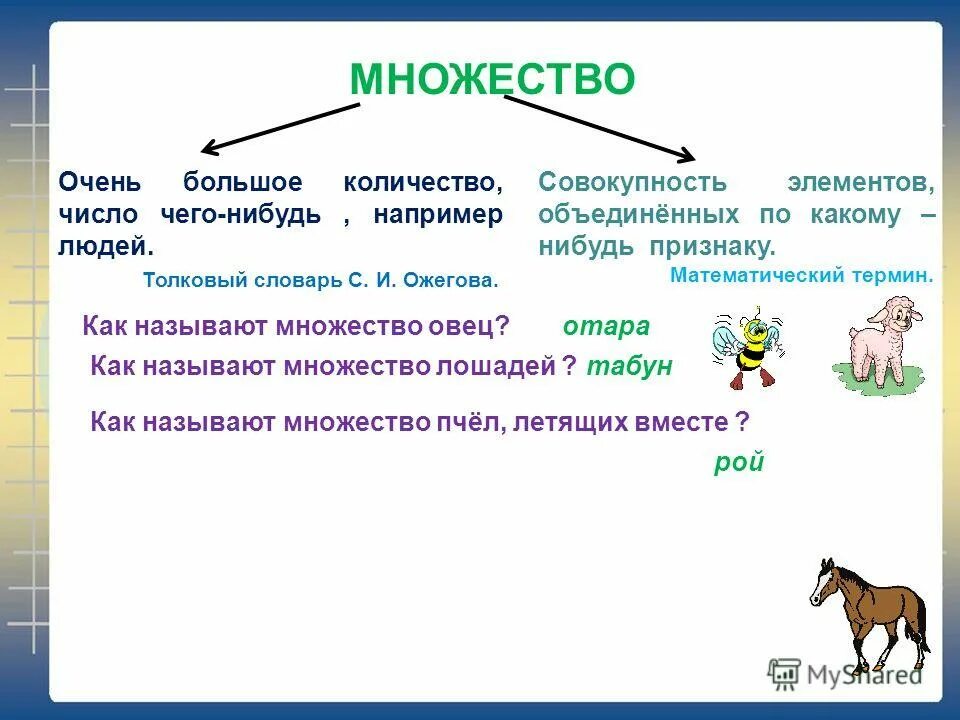 МНОЖЕСТВО

Очень большое количество, число чего-нибудь , например людей.

Толковый словарь С. И. Ожегова.

Совокупность элементов, объединённых по какому – нибудь признаку.

Математический термин.

Как называют множество овец? отара

Как называют множество лошадей ? табун

Как называют множество пчёл, летящих вместе ?

рой

MyShared